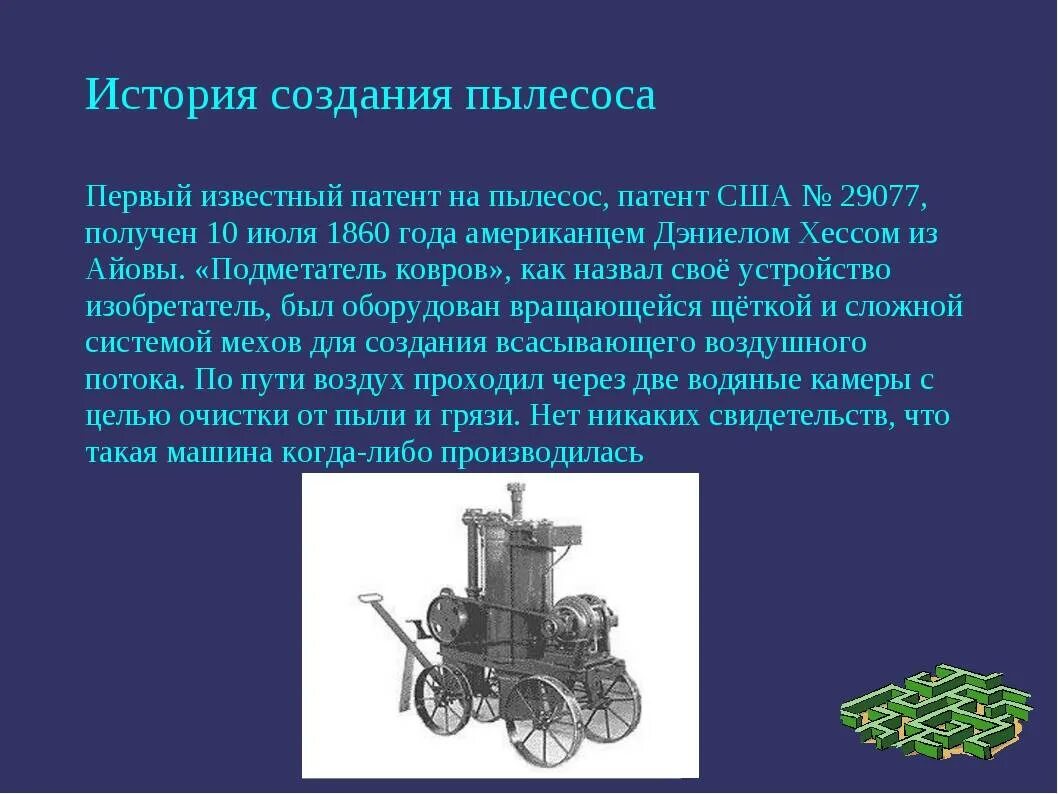 История создания пылесоса

Первый известный патент на пылесос, патент США № 29077, получен 10 июля 1860 года американцем Дэниелом Хессом из Айовы. «Подметатель ковров», как назвал своё устройство изобретатель, был оборудован вращающейся щёткой и сложной системой мехов для создания всасывающего воздушного потока. По пути воздух проходил через две водяные камеры с целью очистки от пыли и грязи. Нет никаких свидетельств, что такая машина когда-либо производилась